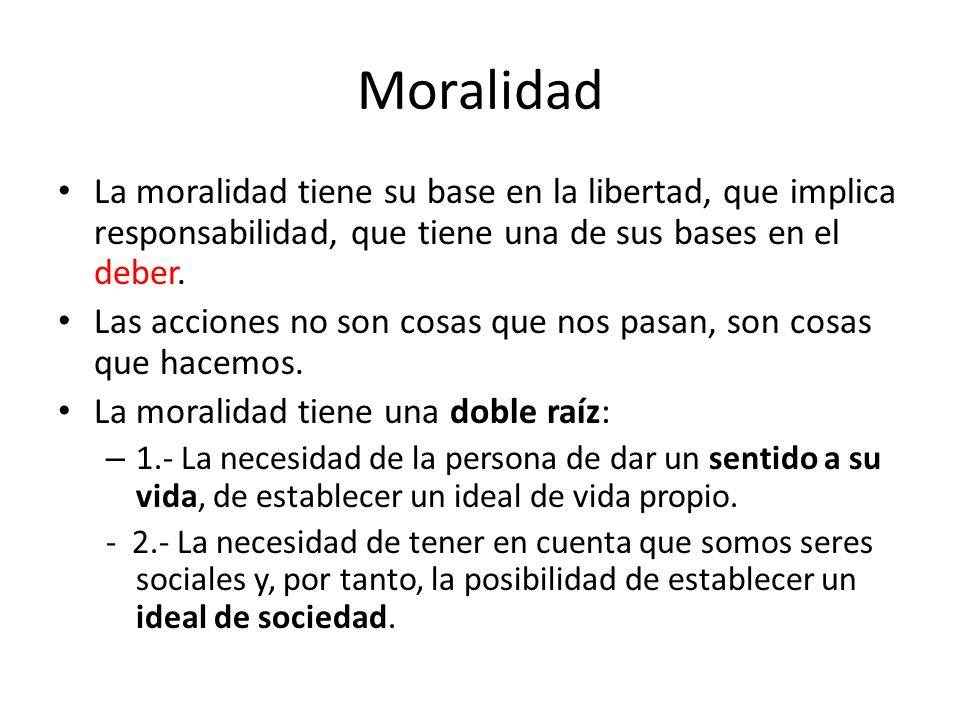 Moralidad

• La moralidad tiene su base en la libertad, que implica responsabilidad, que tiene una de sus bases en el deber.
• Las acciones no son cosas que nos pasan, son cosas que hacemos.
• La moralidad tiene una doble raíz:
– 1.- La necesidad de la persona de dar un sentido a su vida, de establecer un ideal de vida propio.
- 2.- La necesidad de tener en cuenta que somos seres sociales y, por tanto, la posibilidad de establecer un ideal de sociedad.